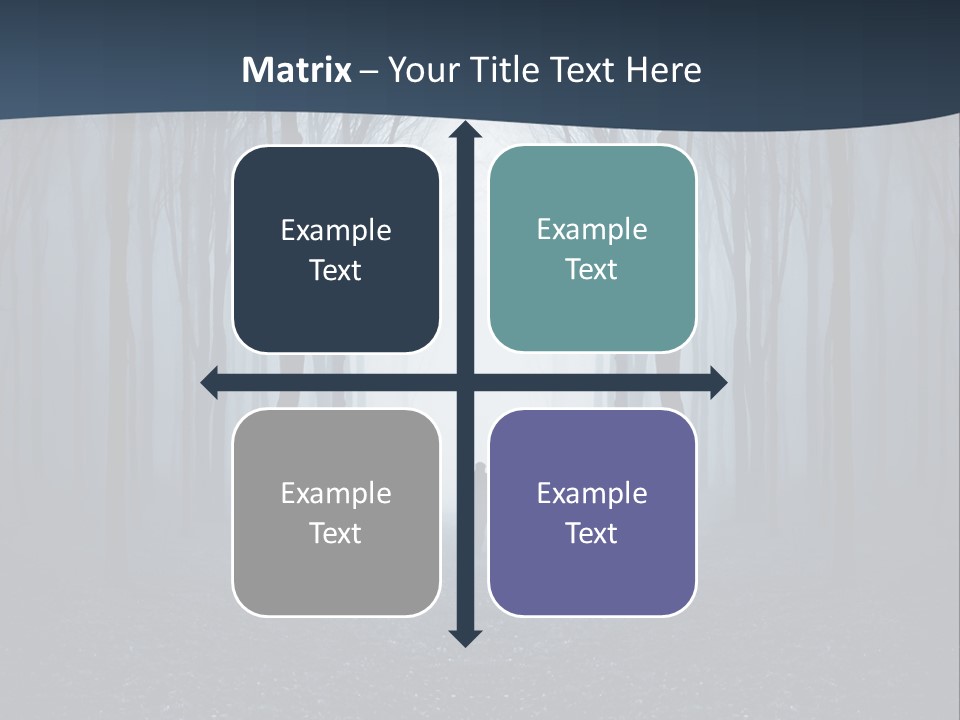 Matrix – Your Title Text Here

Example Text

Example Text

Example Text

Example Text